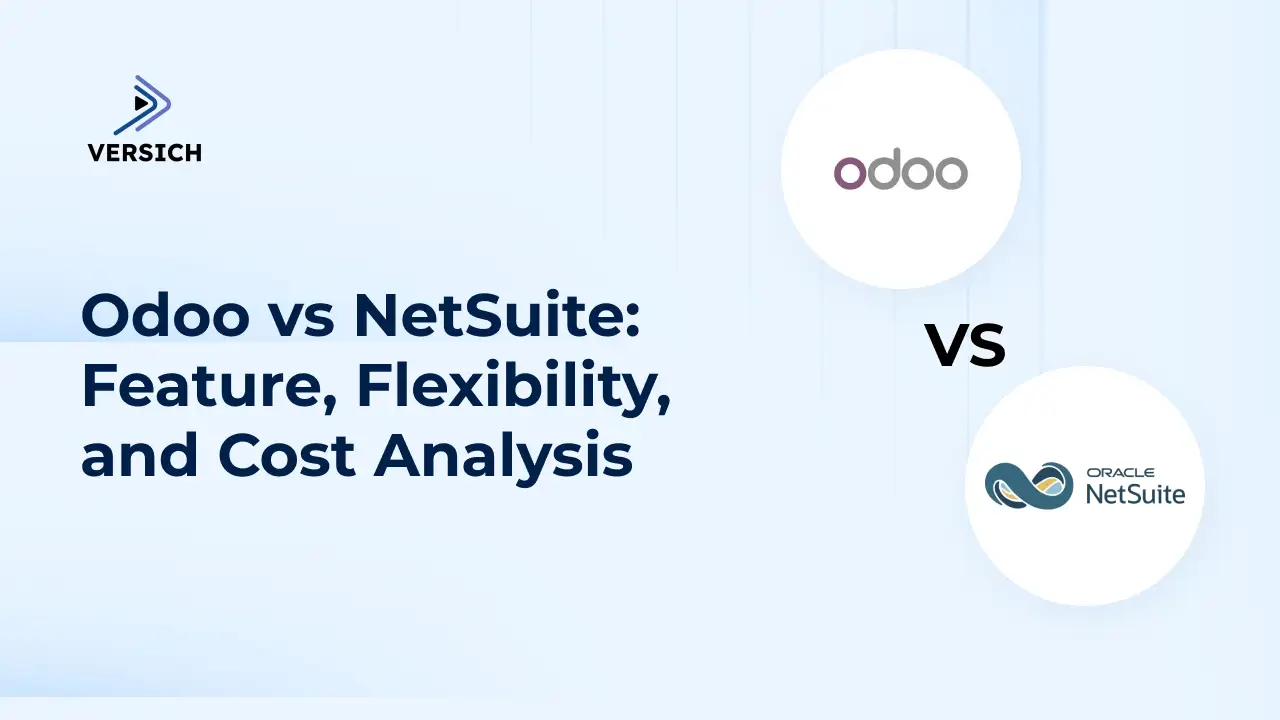 VERSICH

Odoo vs NetSuite: Feature, Flexibility, and Cost Analysis

odoo

VS

ORACLE
NetSuite